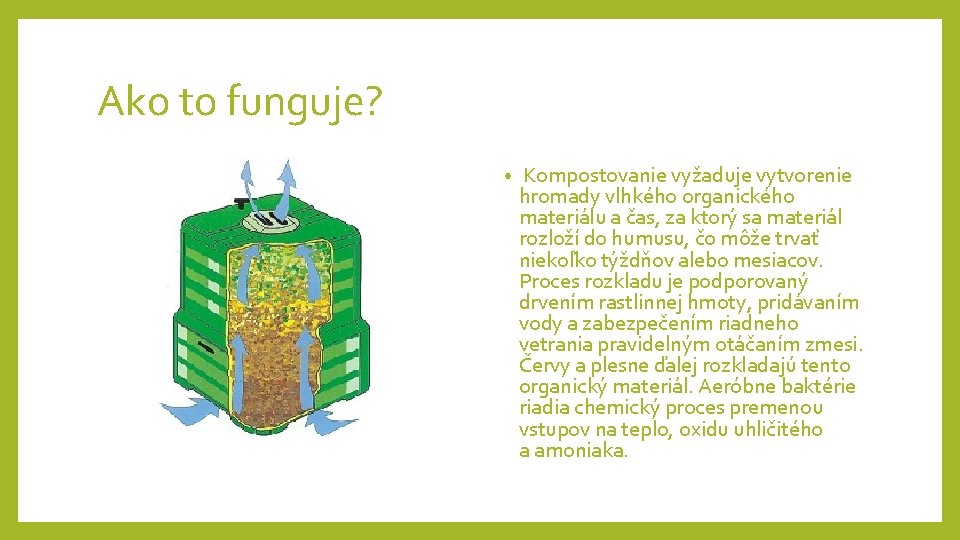 Ako to funguje?

• Kompostovanie vyžaduje vytvorenie hromady vlhkého organického materiálu a čas, za ktorý sa materiál rozloží do humusu, čo môže trvať niekoľko týždňov alebo mesiacov. Proces rozkladu je podporovaný drvením rastlinnej hmoty, pridávaním vody a zabezpečením riadneho vetrania pravidelným otáčaním zmesi. Červy a plesne ďalej rozkladajú tento organický materiál. Aeróbne baktérie riadia chemický proces premenou vstupov na teplo, oxidu uhličitého a amoniaka.